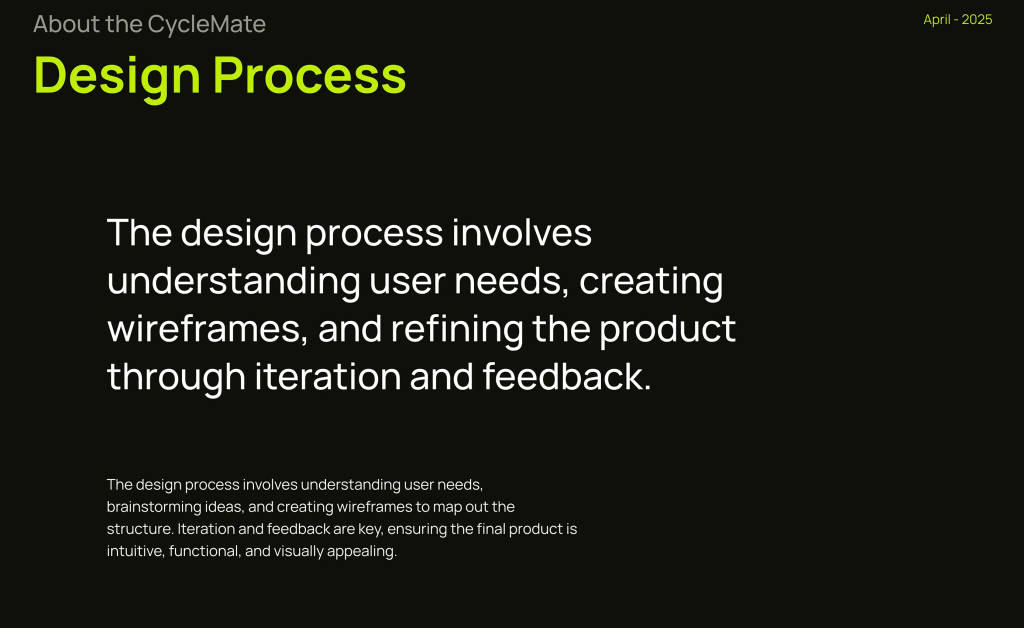 About the CycleMate

April - 2025

Design Process

The design process involves understanding user needs, creating wireframes, and refining the product through iteration and feedback.

The design process involves understanding user needs, brainstorming ideas, and creating wireframes to map out the structure. Iteration and feedback are key, ensuring the final product is intuitive, functional, and visually appealing.